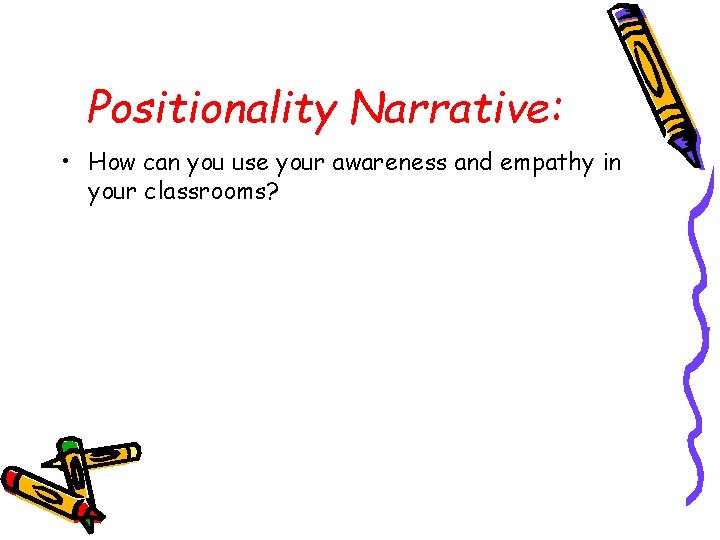 Positionality Narrative:

• How can you use your awareness and empathy in your classrooms?